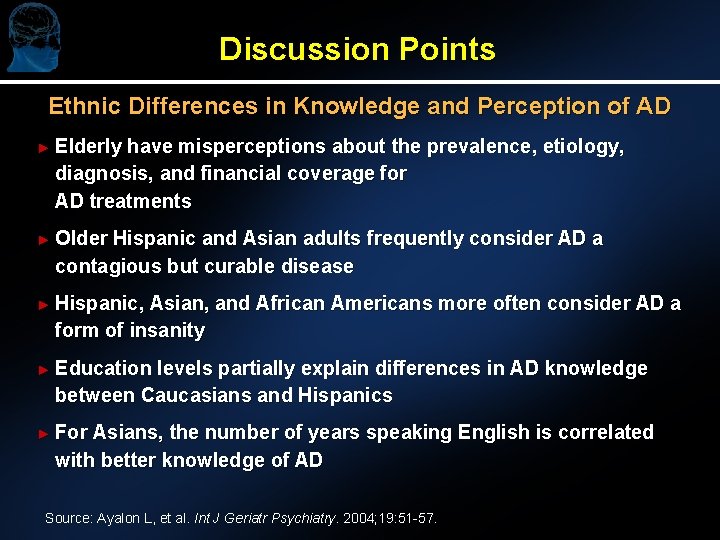 Discussion Points

Ethnic Differences in Knowledge and Perception of AD

► Elderly have misperceptions about the prevalence, etiology, diagnosis, and financial coverage for AD treatments

► Older Hispanic and Asian adults frequently consider AD a contagious but curable disease

► Hispanic, Asian, and African Americans more often consider AD a form of insanity

► Education levels partially explain differences in AD knowledge between Caucasians and Hispanics

► For Asians, the number of years speaking English is correlated with better knowledge of AD

Source: Ayalon L, et al. Int J Geriatr Psychiatry. 2004;19:51-57.